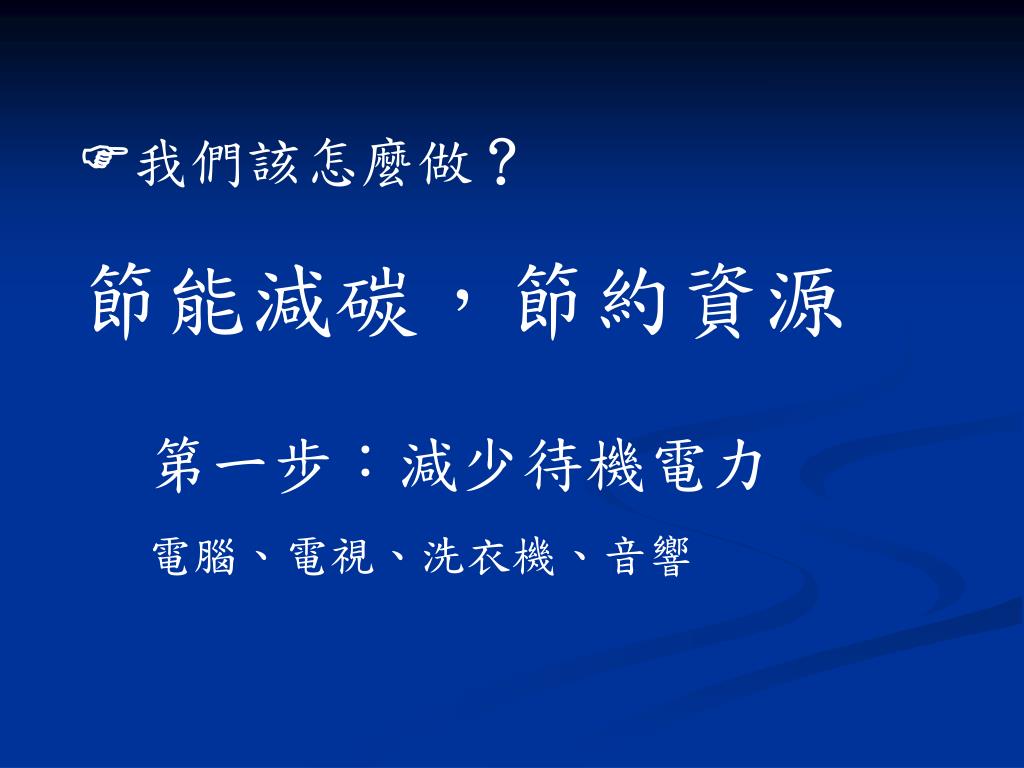 ☞我們該怎麼做？

節能減碳，節約資源

第一步：減少待機電力

電腦、電視、洗衣機、音響